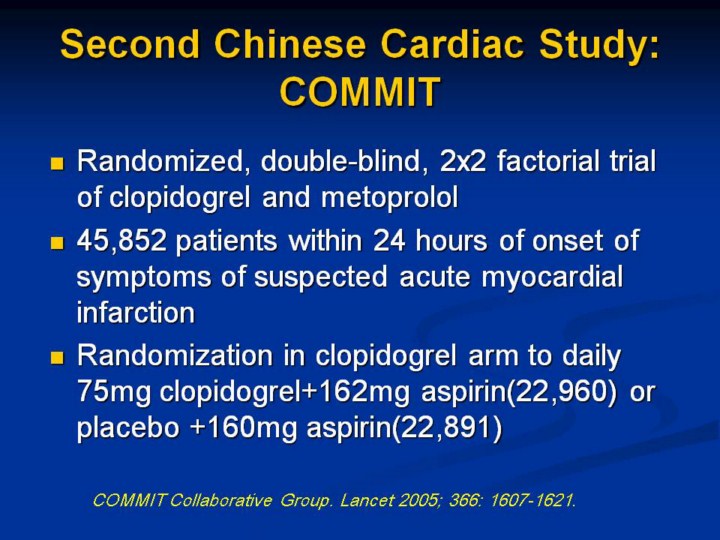 Second Chinese Cardiac Study: COMMIT

- Randomized, double-blind, 2x2 factorial trial of clopidogrel and metoprolol
- 45,852 patients within 24 hours of onset of symptoms of suspected acute myocardial infarction
- Randomization in clopidogrel arm to daily 75mg clopidogrel+162mg aspirin(22,960) or placebo +160mg aspirin(22,891)

COMMIT Collaborative Group. Lancet 2005; 366: 1607-1621.